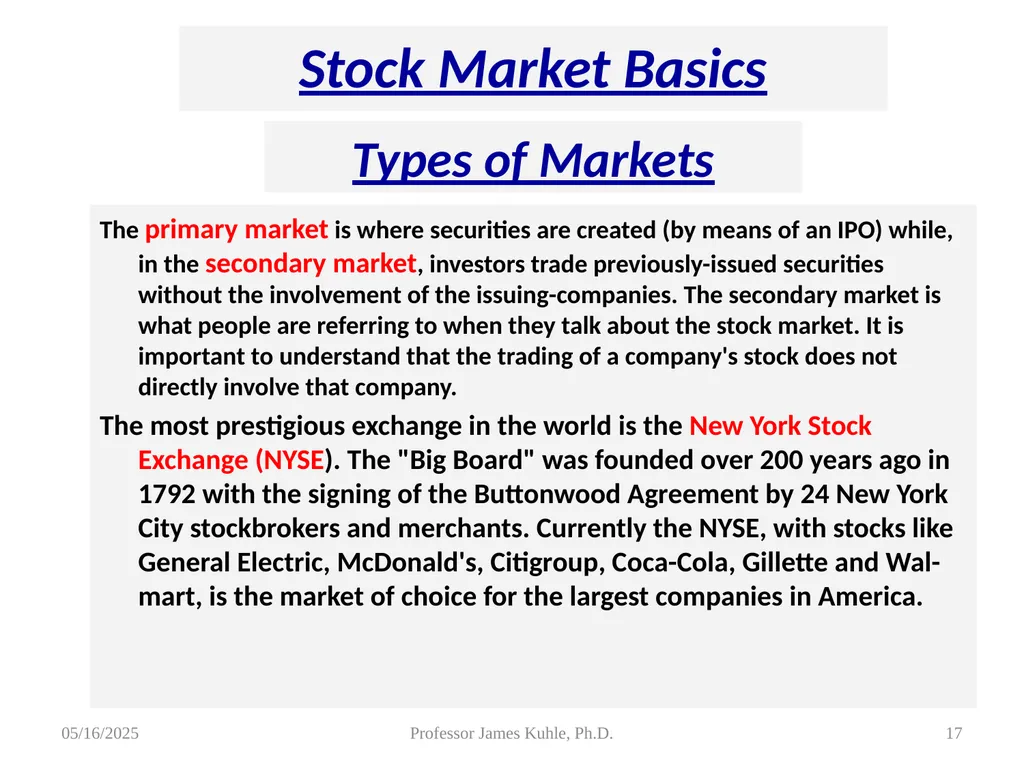 Stock Market Basics

Types of Markets

The primary market is where securities are created (by means of an IPO) while, in the secondary market, investors trade previously-issued securities without the involvement of the issuing-companies. The secondary market is what people are referring to when they talk about the stock market. It is important to understand that the trading of a company's stock does not directly involve that company.

The most prestigious exchange in the world is the New York Stock Exchange (NYSE). The "Big Board" was founded over 200 years ago in 1792 with the signing of the Buttonwood Agreement by 24 New York City stockbrokers and merchants. Currently the NYSE, with stocks like General Electric, McDonald's, Citigroup, Coca-Cola, Gillette and Wal-mart, is the market of choice for the largest companies in America.

05/16/2025 Professor James Kuhle, Ph.D. 17